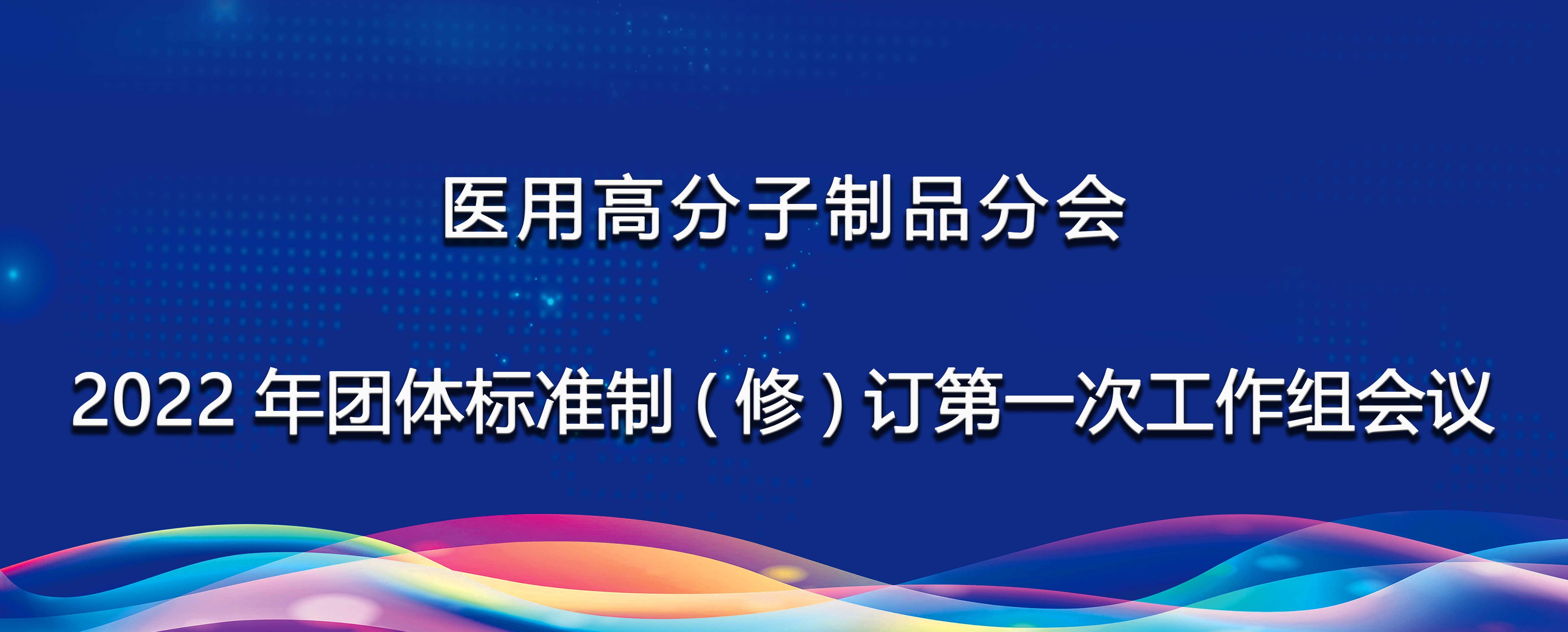 医用高分子制品分会

2022 年团体标准制（修）订第一次工作组会议